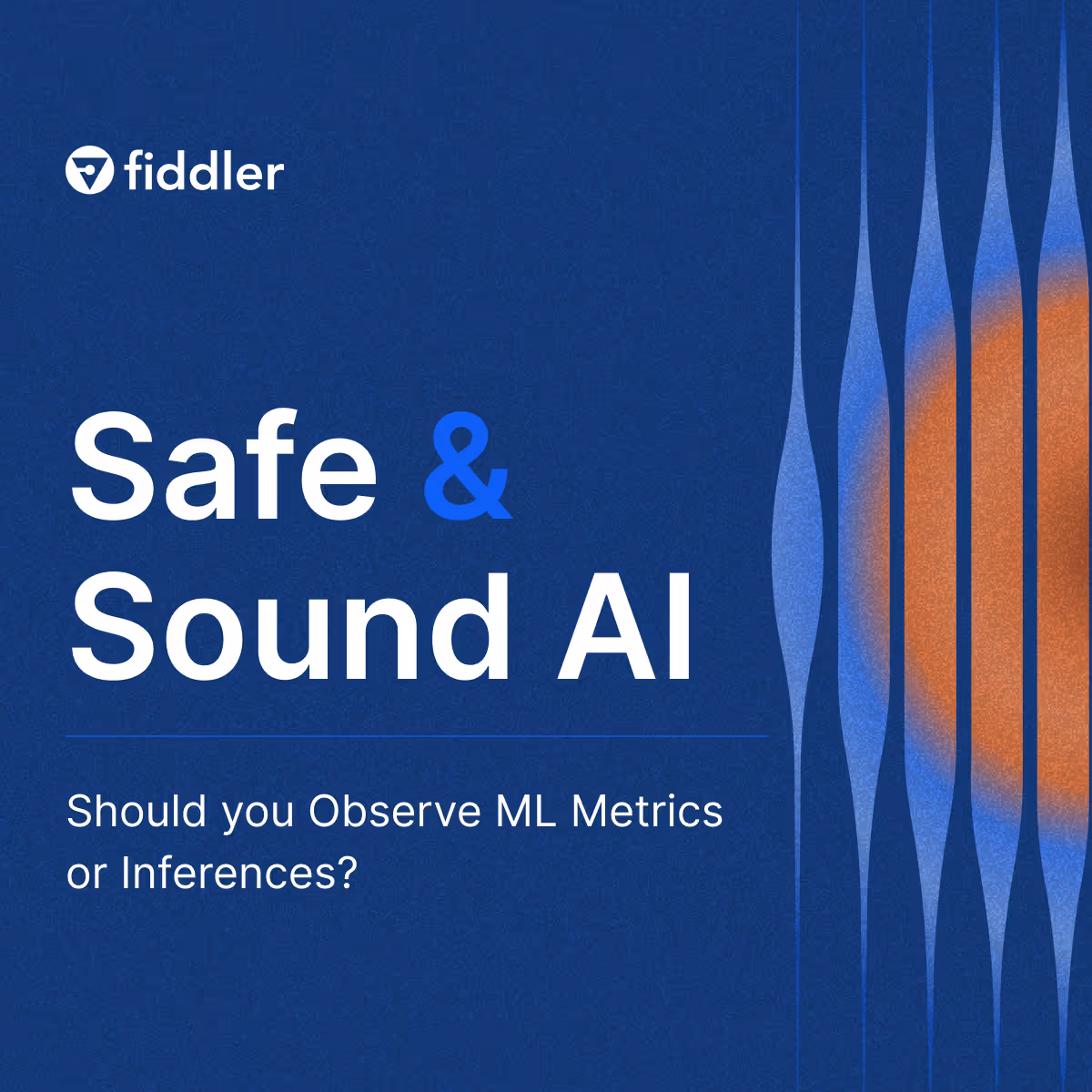 fiddler

Safe & Sound AI

Should you Observe ML Metrics or Inferences?